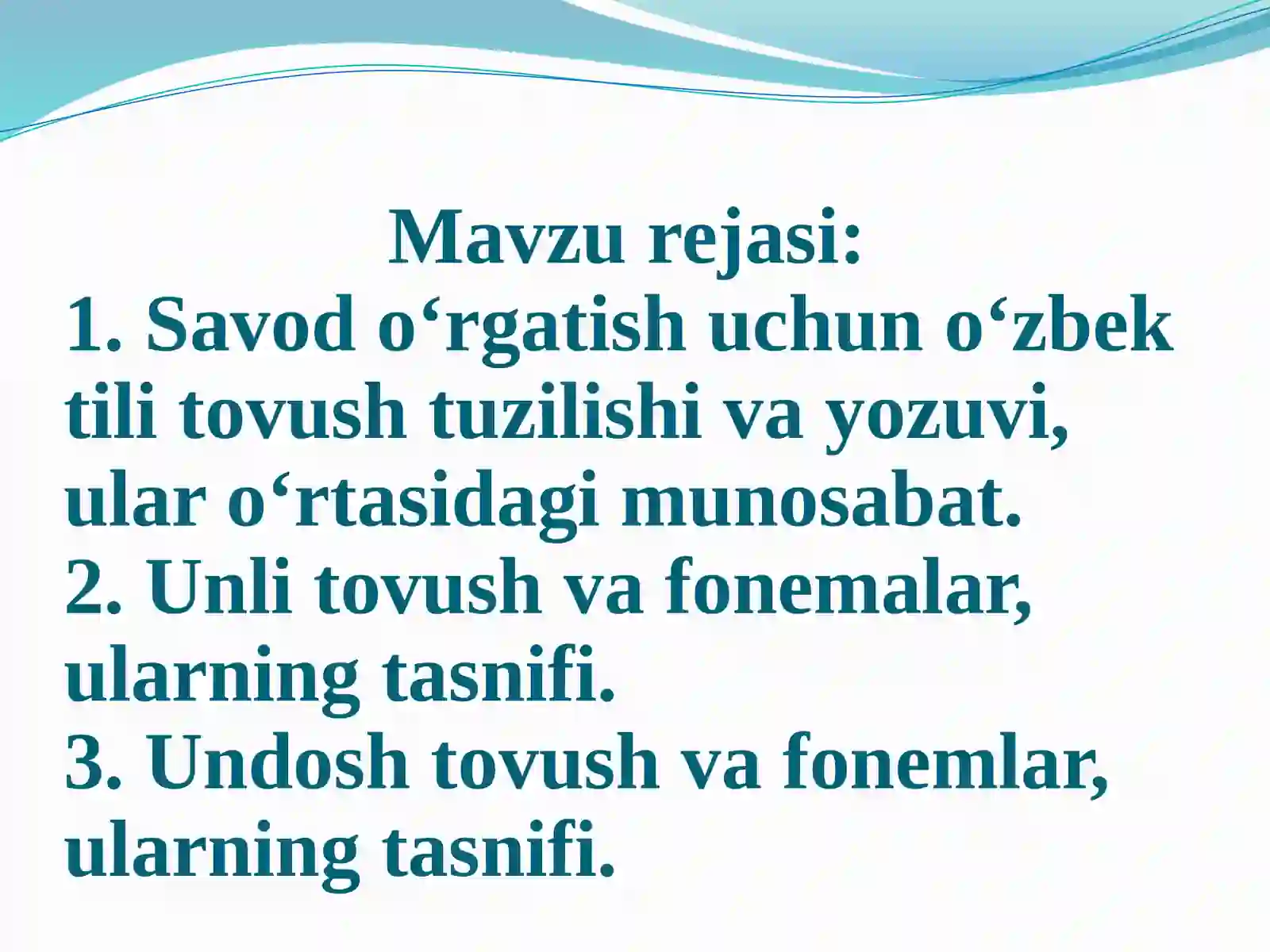 Mavzu rejasi:
1. Savod o‘rgatish uchun o‘zbek tili tovush tuzilishi va yozuvi, ular o‘rtasidagi munosabat.
2. Unli tovush va fonemalar, ularning tasnifi.
3. Undosh tovush va fonemlar, ularning tasnifi.